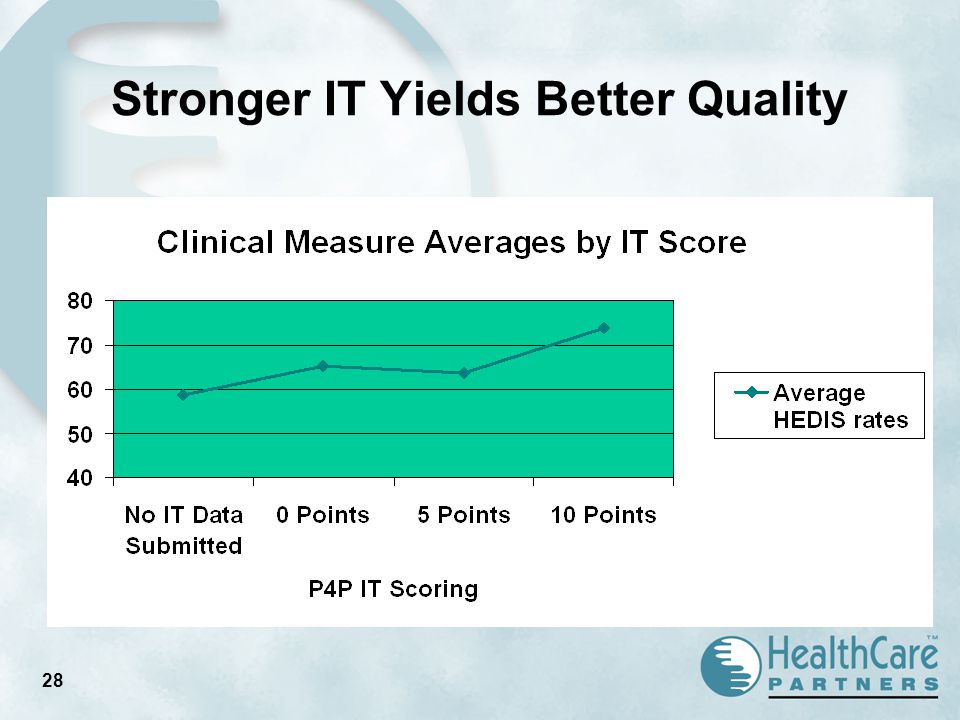 Stronger IT Yields Better Quality

Clinical Measure Averages by IT Score

80
70
60
50
40

No IT Data Submitted
0 Points
5 Points
10 Points

P4P IT Scoring

Average HEDIS rates

28

HealthCare™ PARTNERS